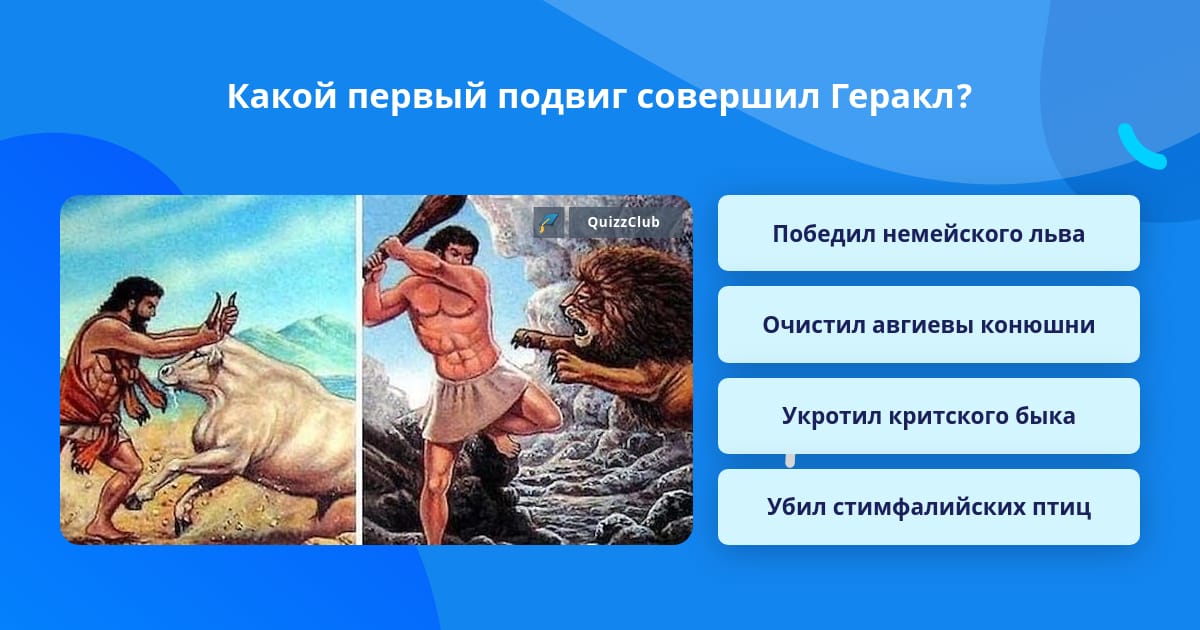 Какой первый подвиг совершил Геракл?

QuizzClub

Победил немейского льва

Очистил авгиевы конюшни

Укротил критского быка

Убил стимфалийских птиц